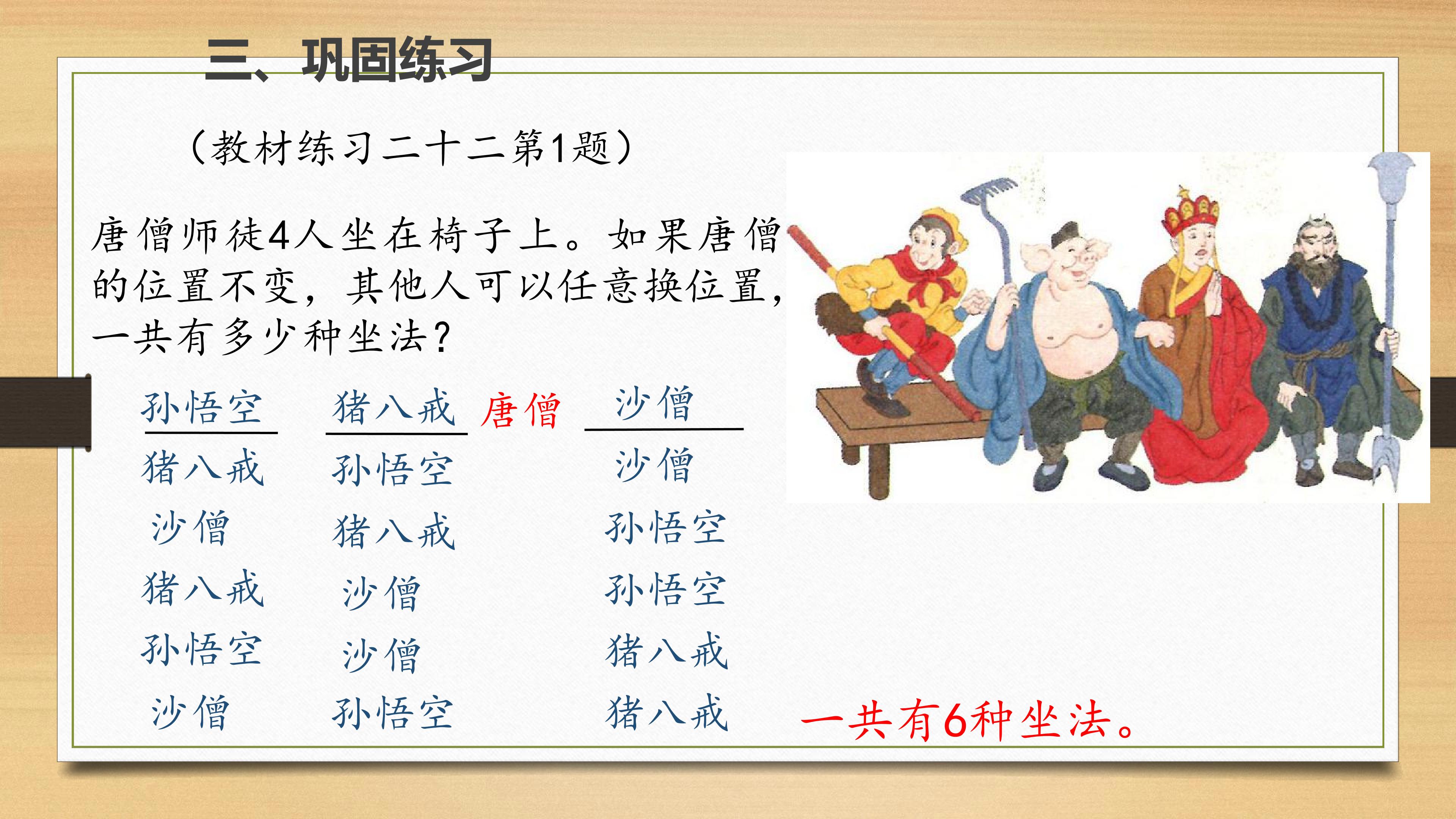 三、巩固练习

（教材练习二十二第1题）

唐僧师徒4人坐在椅子上。如果唐僧的位置不变，其他人可以任意换位置，一共有多少种坐法？

| 孙悟空 | 猪八戒 | 唐僧 | 沙僧 |
|---|---|---|---|
| 猪八戒 | 孙悟空 |  | 沙僧 |
| 沙僧 | 猪八戒 |  | 孙悟空 |
| 猪八戒 | 沙僧 |  | 孙悟空 |
| 孙悟空 | 沙僧 |  | 猪八戒 |
| 沙僧 | 孙悟空 |  | 猪八戒 |

一共有6种坐法。